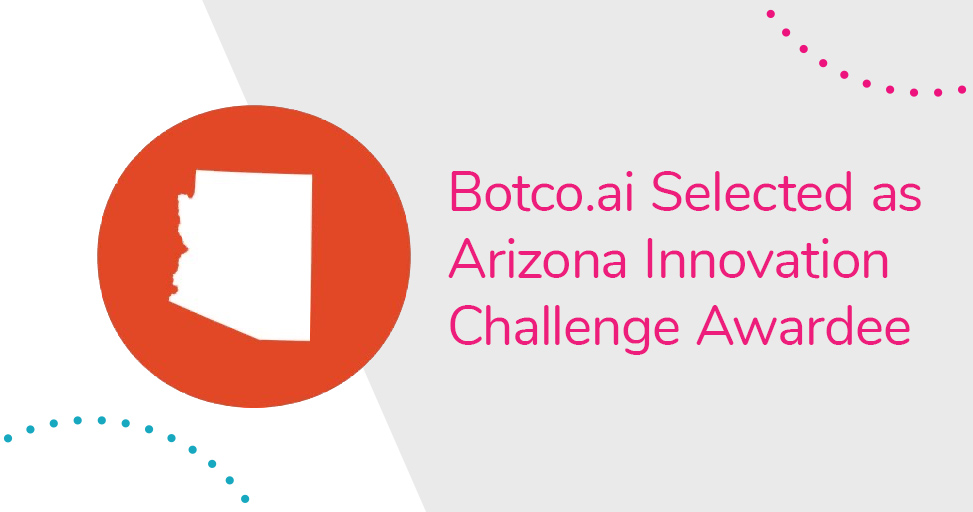 Botco.ai Selected as Arizona Innovation Challenge Awardee